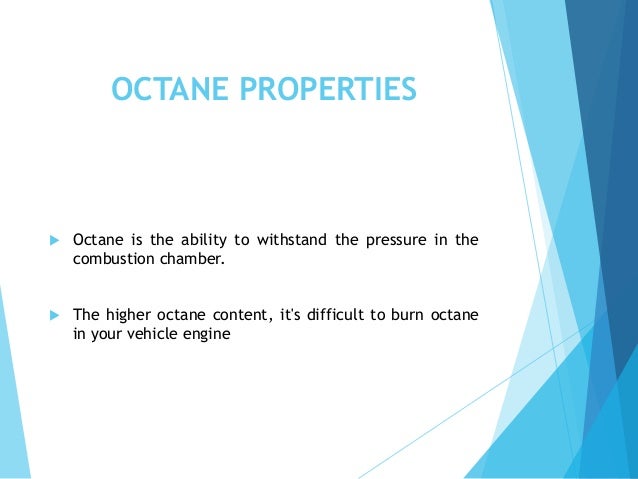 OCTANE PROPERTIES

Octane is the ability to withstand the pressure in the combustion chamber.

The higher octane content, it's difficult to burn octane in your vehicle engine